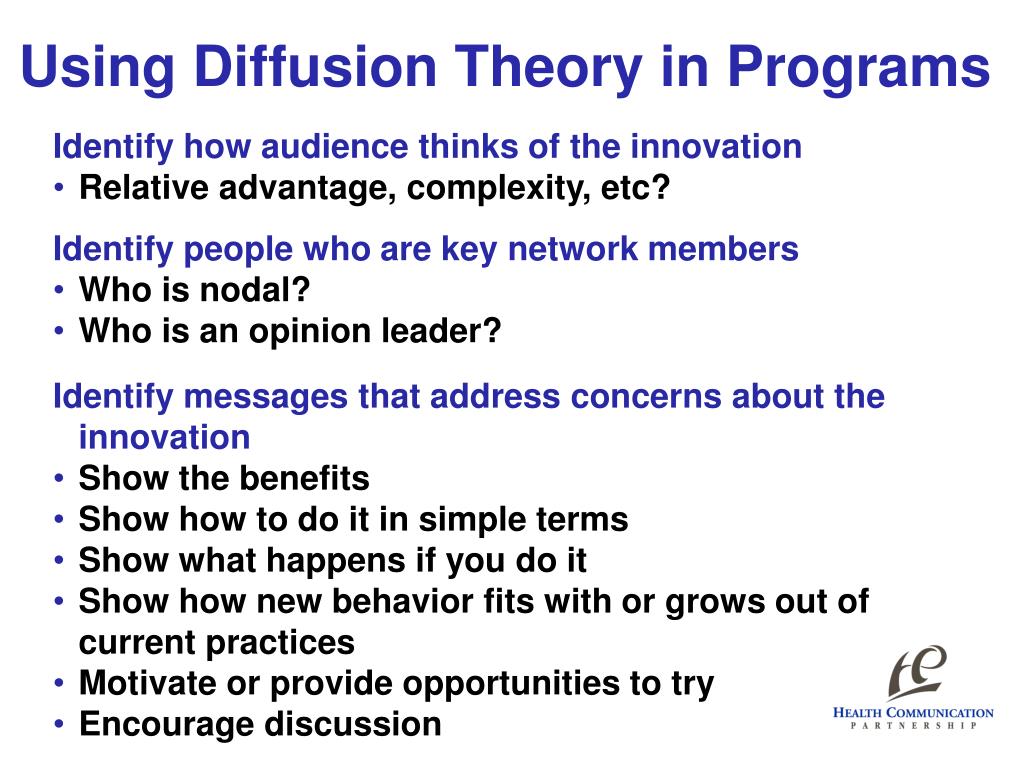 Using Diffusion Theory in Programs

Identify how audience thinks of the innovation
• Relative advantage, complexity, etc?

Identify people who are key network members
• Who is nodal?
• Who is an opinion leader?

Identify messages that address concerns about the innovation
• Show the benefits
• Show how to do it in simple terms
• Show what happens if you do it
• Show how new behavior fits with or grows out of current practices
• Motivate or provide opportunities to try
• Encourage discussion

HEALTH COMMUNICATION PARTNERSHIP